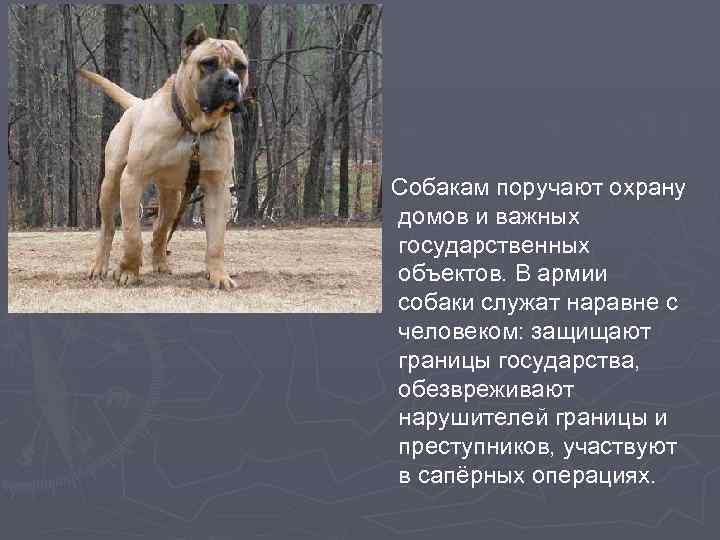 Собакам поручают охрану домов и важных государственных объектов. В армии собаки служат наравне с человеком: защищают границы государства, обезвреживают нарушителей границы и преступников, участвуют в сапёрных операциях.